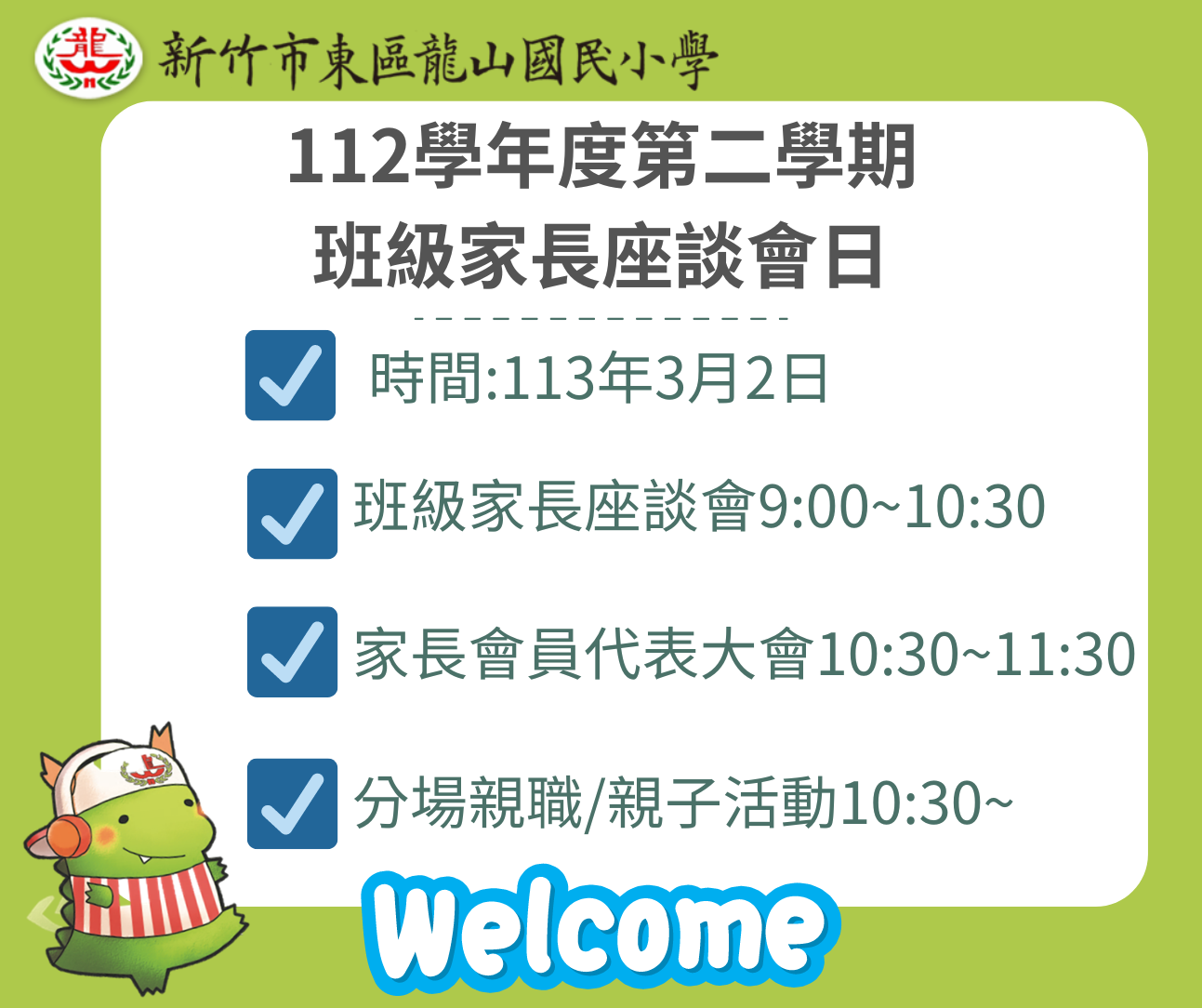 龍

新竹市東區龍山國民小學

112學年度第二學期
班級家長座談會日

時間:113年3月2日

班級家長座談會9:00~10:30

家長會員代表大會10:30~11:30

分場親職/親子活動10:30~

Welcome